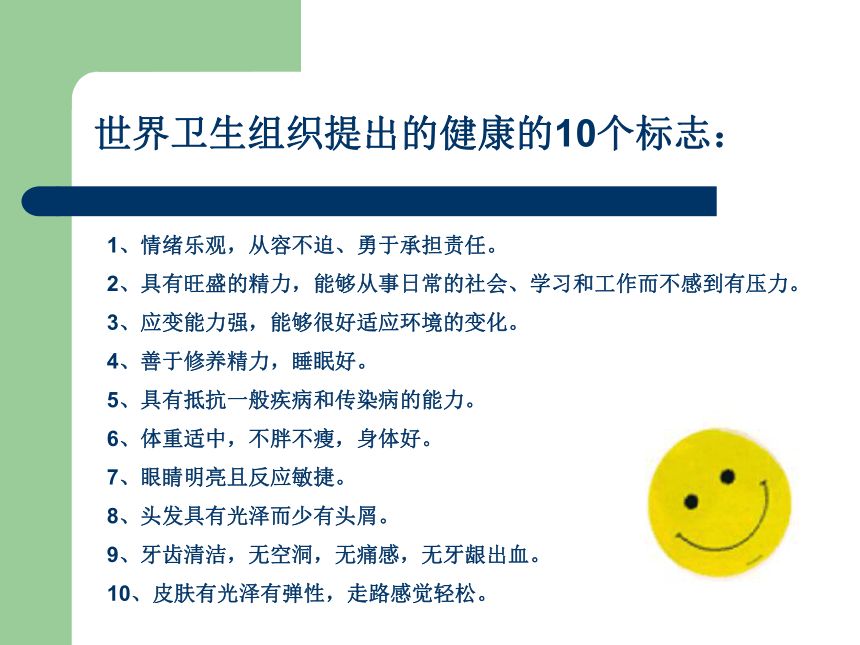 世界卫生组织提出的健康的10个标志：

1、情绪乐观，从容不迫、勇于承担责任。
2、具有旺盛的精力，能够从事日常的社会、学习和工作而不感到有压力。
3、应变能力强，能够很好适应环境的变化。
4、善于修养精力，睡眠好。
5、具有抵抗一般疾病和传染病的能力。
6、体重适中，不胖不瘦，身体好。
7、眼睛明亮且反应敏捷。
8、头发具有光泽而少有头屑。
9、牙齿清洁，无空洞，无痛感，无牙龈出血。
10、皮肤有光泽有弹性，走路感觉轻松。